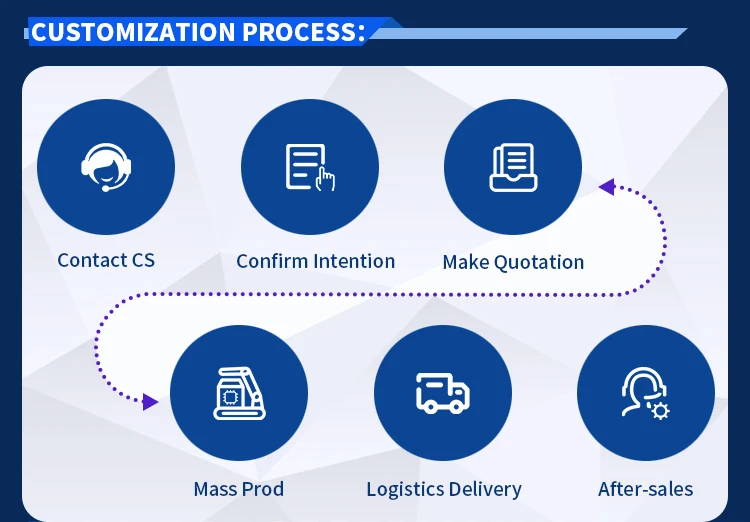 CUSTOMIZATION PROCESS:

Contact CS

Confirm Intention

Make Quotation

Mass Prod

Logistics Delivery

After-sales